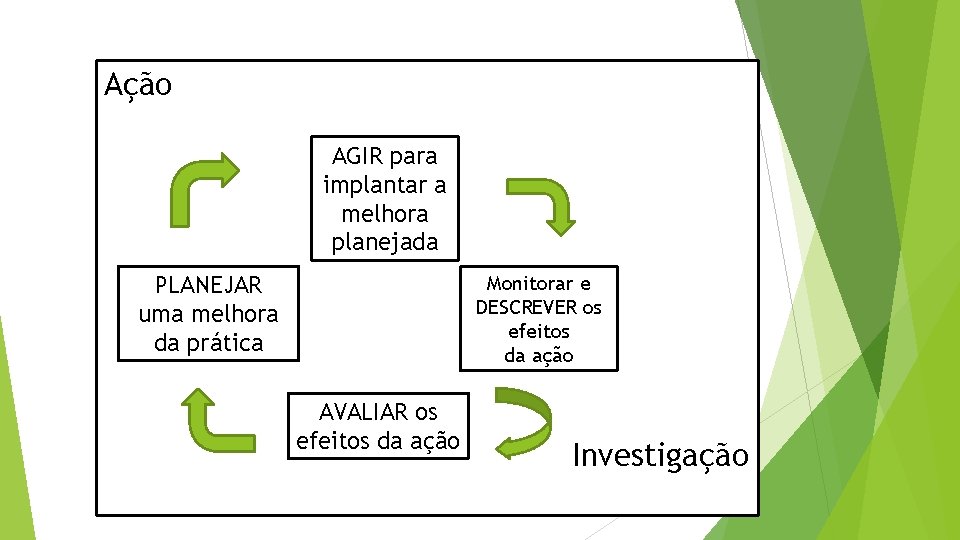 Ação

AGIR para implantar a melhora planejada

PLANEJAR uma melhora da prática

Monitorar e DESCREVER os efeitos da ação

AVALIAR os efeitos da ação

Investigação